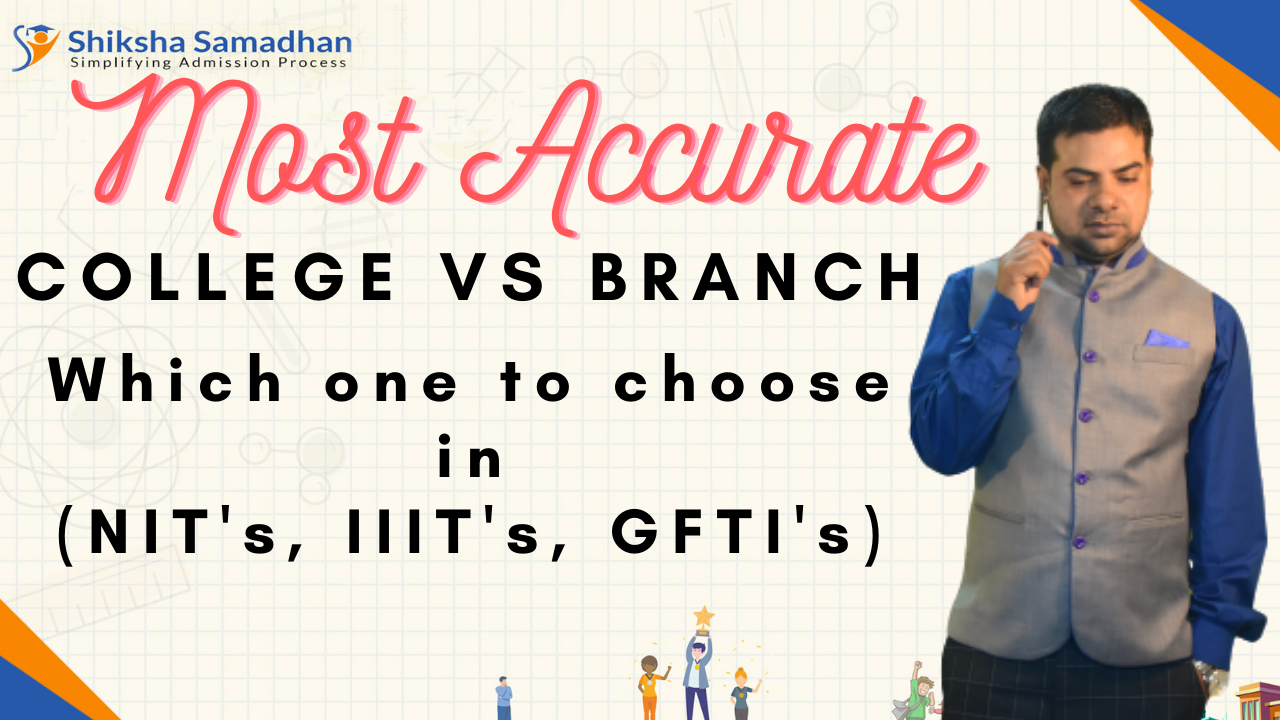 Shiksha Samadhan
Simplifying Admission Process

Most Accurate

COLLEGE VS BRANCH

Which one to choose in (NIT's, IIIT's, GFTI's)